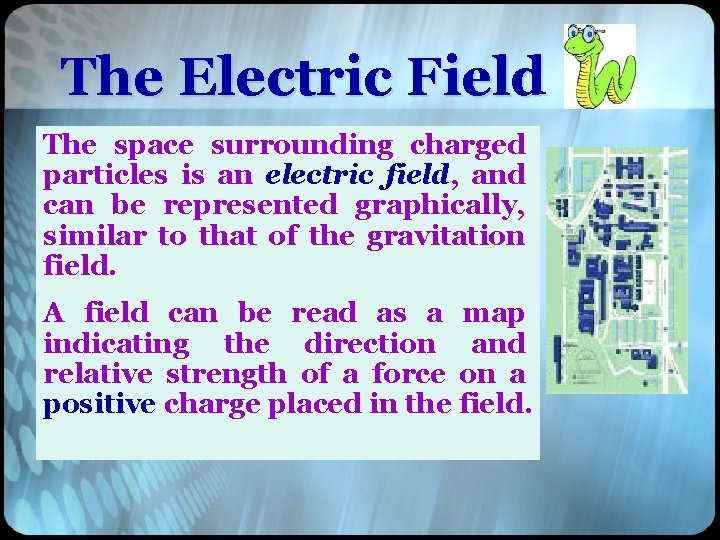 The Electric Field

The space surrounding charged particles is an electric field, and can be represented graphically, similar to that of the gravitation field.

A field can be read as a map indicating the direction and relative strength of a force on a positive charge placed in the field.